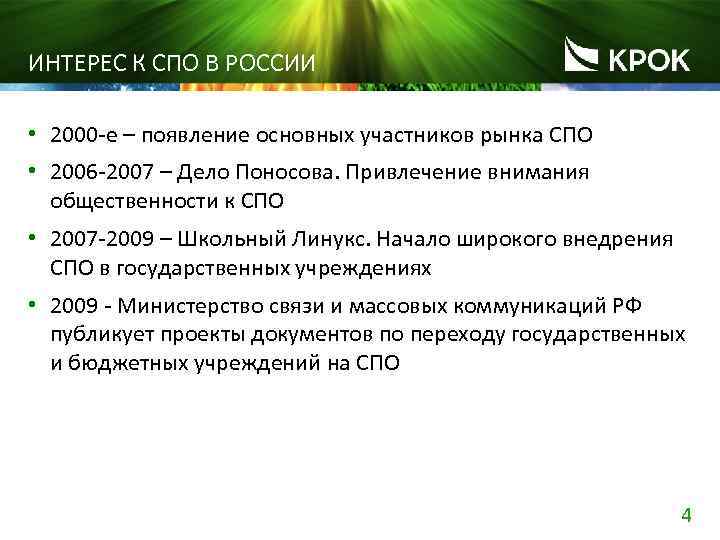 ИНТЕРЕС К СПО В РОССИИ

КРОК

• 2000-е – появление основных участников рынка СПО

• 2006-2007 – Дело Поносова. Привлечение внимания общественности к СПО

• 2007-2009 – Школьный Линукс. Начало широкого внедрения СПО в государственных учреждениях

• 2009 - Министерство связи и массовых коммуникаций РФ публикует проекты документов по переходу государственных и бюджетных учреждений на СПО

4